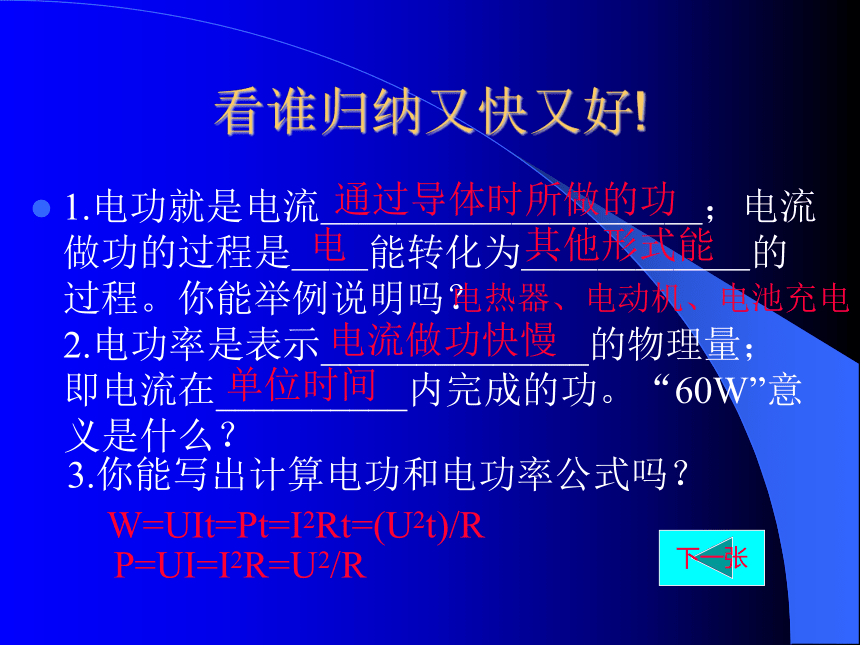 看谁归纳又快又好!

1.电功就是电流通过导体时所做的功；电流做功的过程是电能转化为其他形式能的过程。你能举例说明吗？电热器、电动机、电池充电
2.电功率是表示电流做功快慢的物理量；即电流在单位时间内完成的功。“60W”意义是什么？
3.你能写出计算电功和电功率公式吗？

$W=UIt=Pt=I^2Rt=(U^2t)/R$
$P=UI=I^2R=U^2/R$

下一张